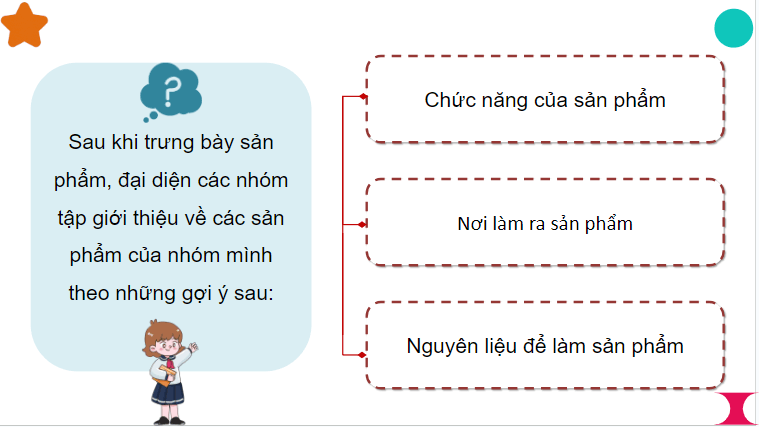 ?

Sau khi trưng bày sản phẩm, đại diện các nhóm tập giới thiệu về các sản phẩm của nhóm mình theo những gợi ý sau:

Chức năng của sản phẩm

Nơi làm ra sản phẩm

Nguyên liệu để làm sản phẩm